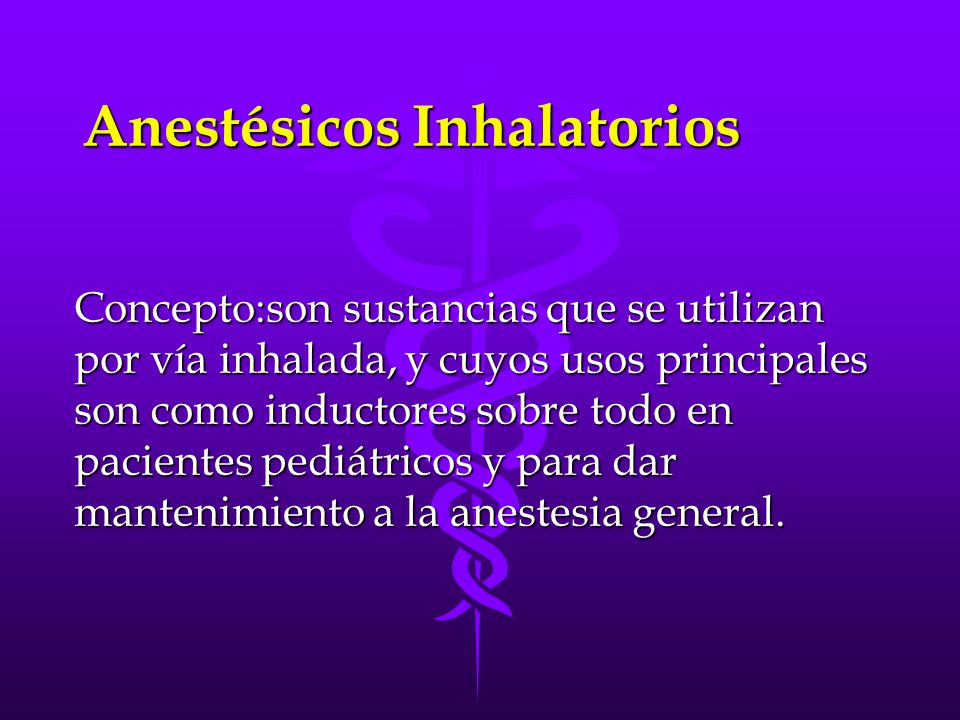 Anestésicos Inhalatorios

Concepto:son sustancias que se utilizan por vía inhalada, y cuyos usos principales son como inductores sobre todo en pacientes pediátricos y para dar mantenimiento a la anestesia general.